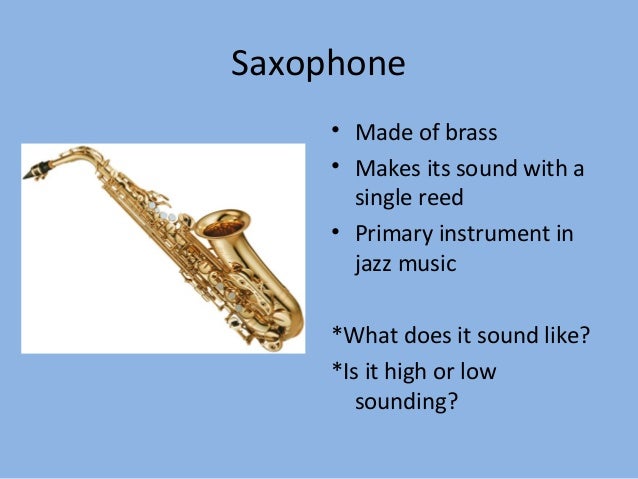 Saxophone

• Made of brass
• Makes its sound with a single reed
• Primary instrument in jazz music

*What does it sound like?
*Is it high or low sounding?